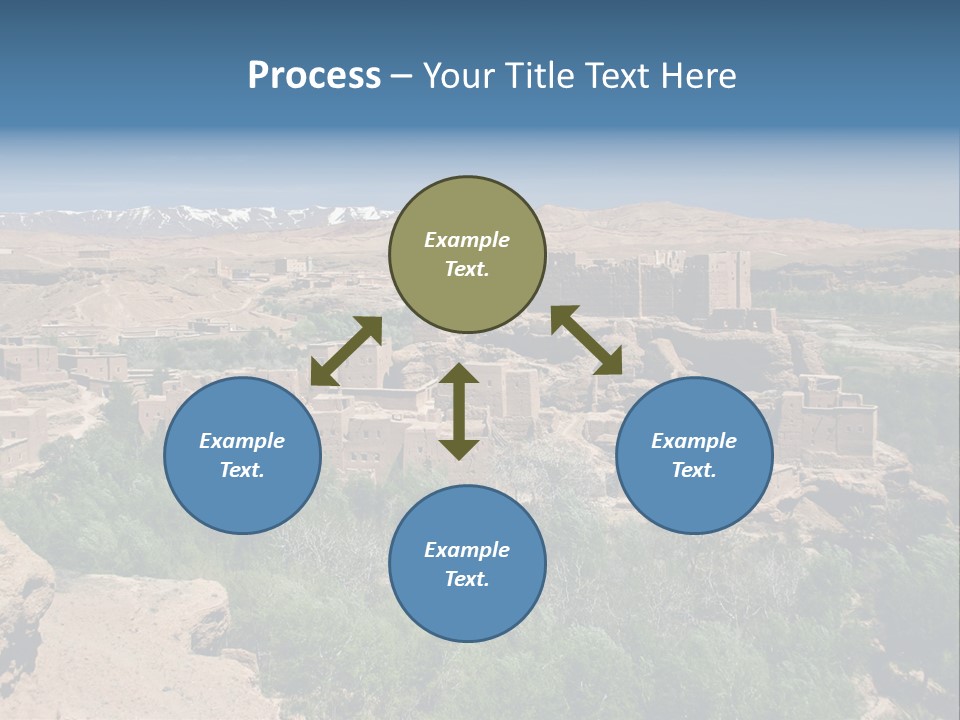 Process – Your Title Text Here

Example Text.

Example Text.

Example Text.

Example Text.